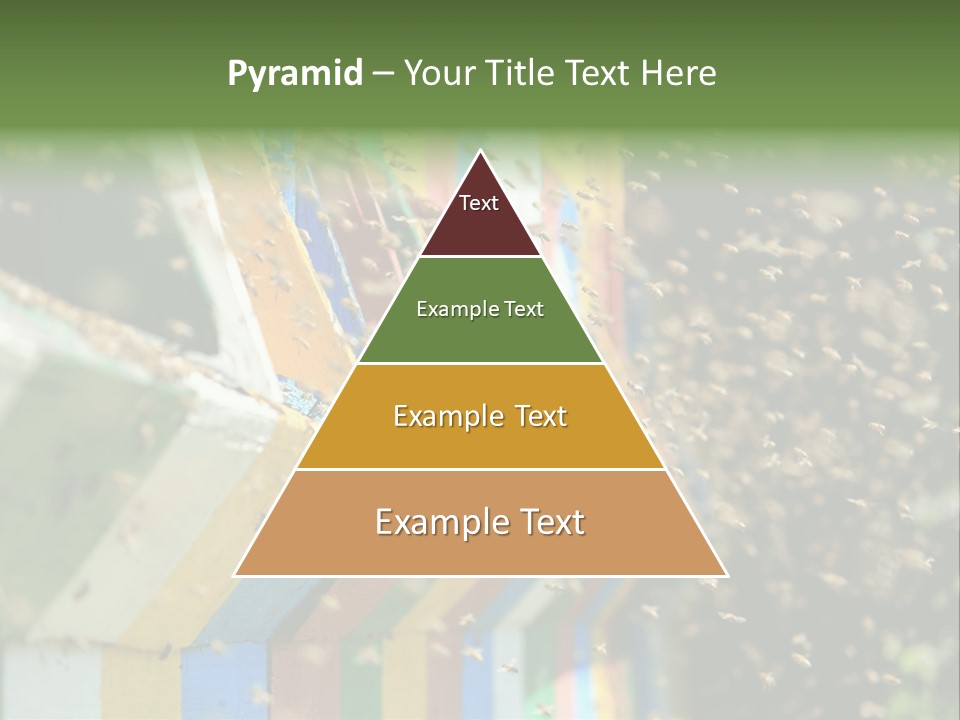 Pyramid – Your Title Text Here

Text

Example Text

Example Text

Example Text